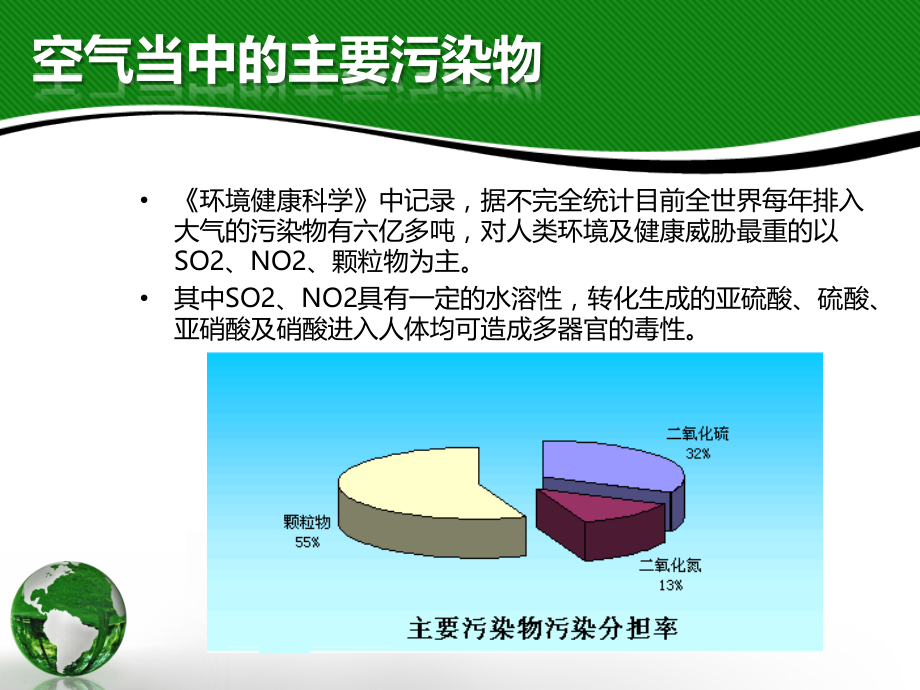 空气当中的主要污染物

• 《环境健康科学》中记录，据不完全统计目前全世界每年排入大气的污染物有六亿多吨，对人类环境及健康威胁最重的以SO2、NO2、颗粒物为主。

• 其中SO2、NO2具有一定的水溶性，转化生成的亚硫酸、硫酸、亚硝酸及硝酸进入人体均可造成多器官的毒性。

二氧化硫
32%

颗粒物
55%

二氧化氮
13%

主要污染物污染分担率